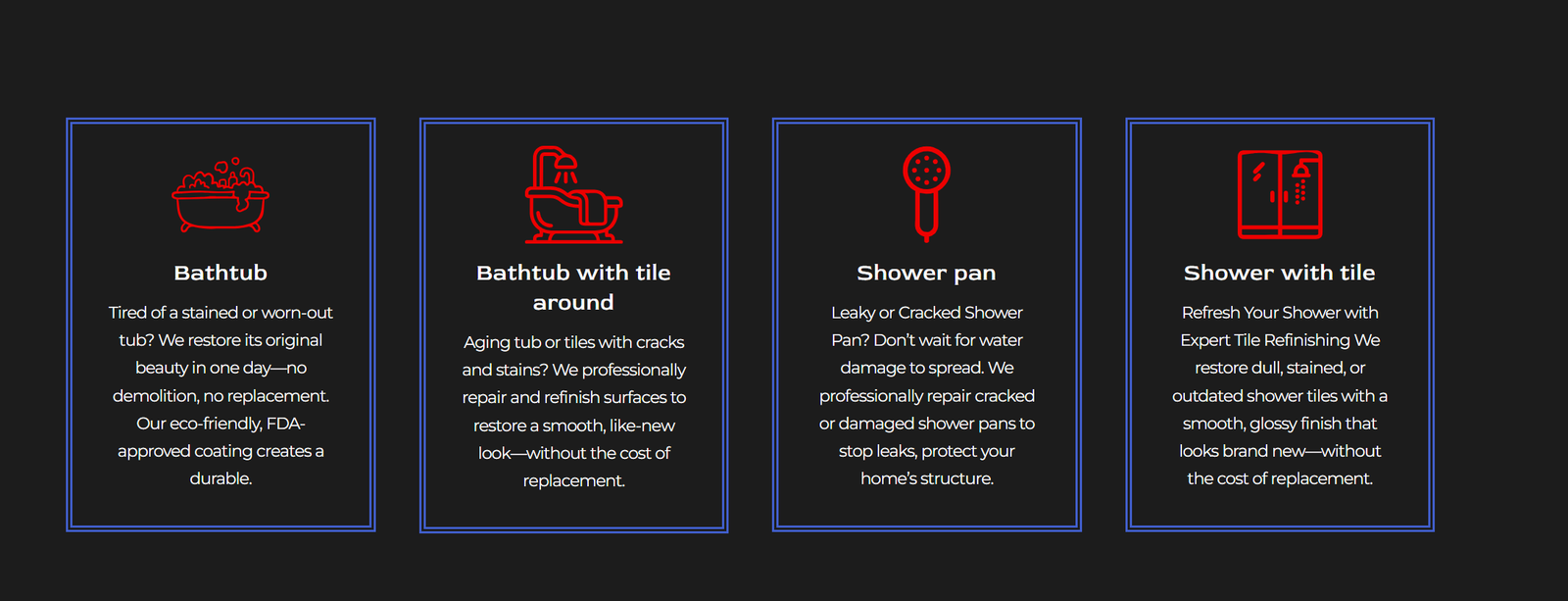 Bathtub

Tired of a stained or worn-out tub? We restore its original beauty in one day—no demolition, no replacement. Our eco-friendly, FDA-approved coating creates a durable.

Bathtub with tile around

Aging tub or tiles with cracks and stains? We professionally repair and refinish surfaces to restore a smooth, like-new look—without the cost of replacement.

Shower pan

Leaky or Cracked Shower Pan? Don't wait for water damage to spread. We professionally repair cracked or damaged shower pans to stop leaks, protect your home's structure.

Shower with tile

Refresh Your Shower with Expert Tile Refinishing We restore dull, stained, or outdated shower tiles with a smooth, glossy finish that looks brand new—without the cost of replacement.